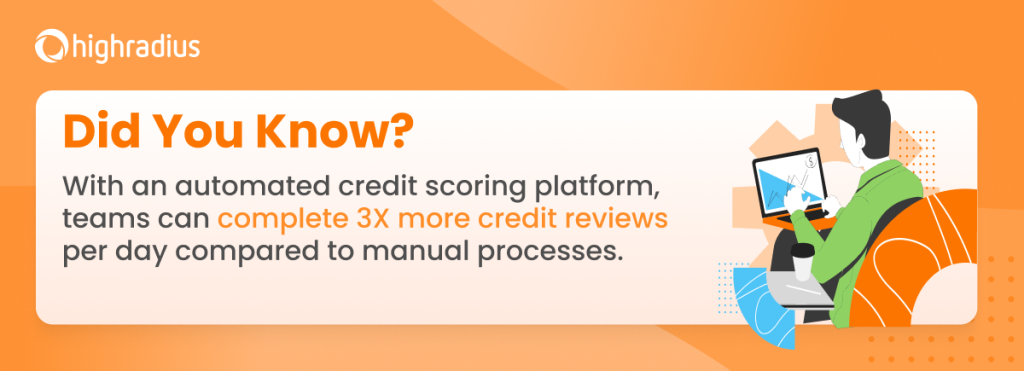 highradius

Did You Know?

With an automated credit scoring platform, teams can complete 3X more credit reviews per day compared to manual processes.